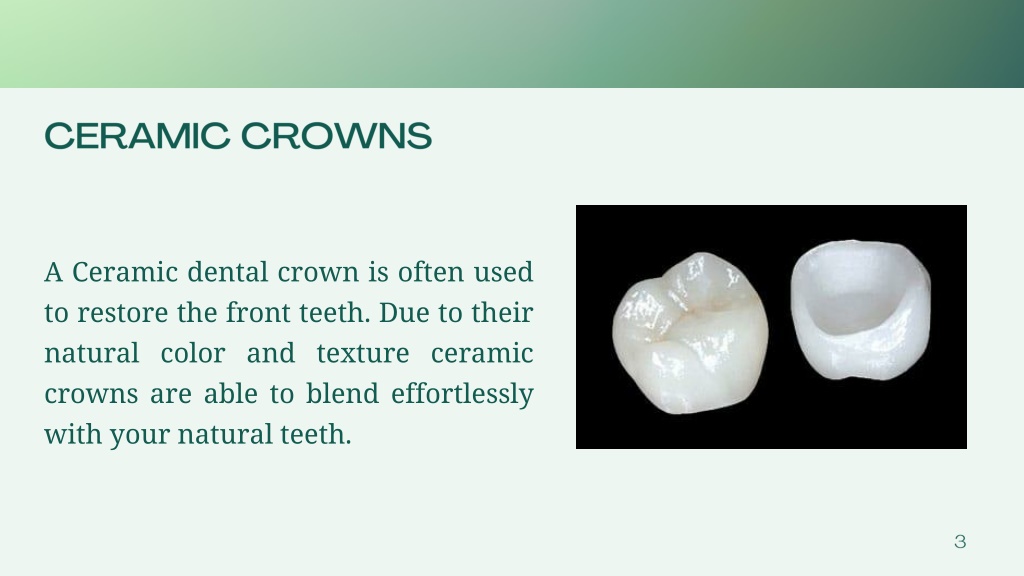 CERAMIC CROWNS

A Ceramic dental crown is often used to restore the front teeth. Due to their natural color and texture ceramic crowns are able to blend effortlessly with your natural teeth.

3